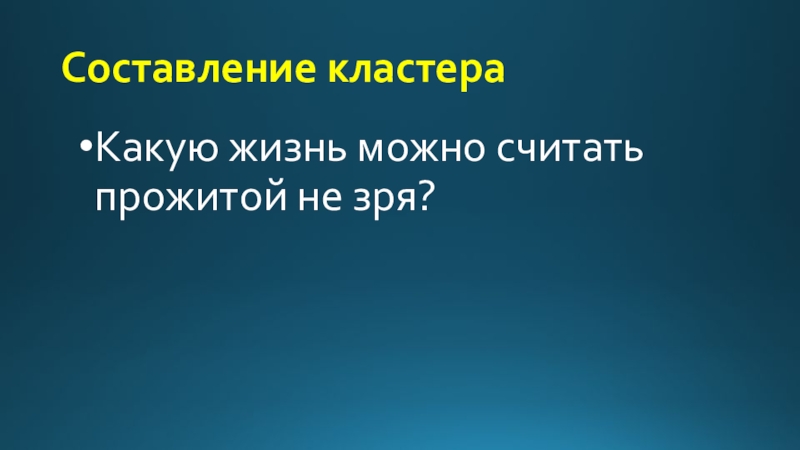 Составление кластера

•Какую жизнь можно считать прожитой не зря?